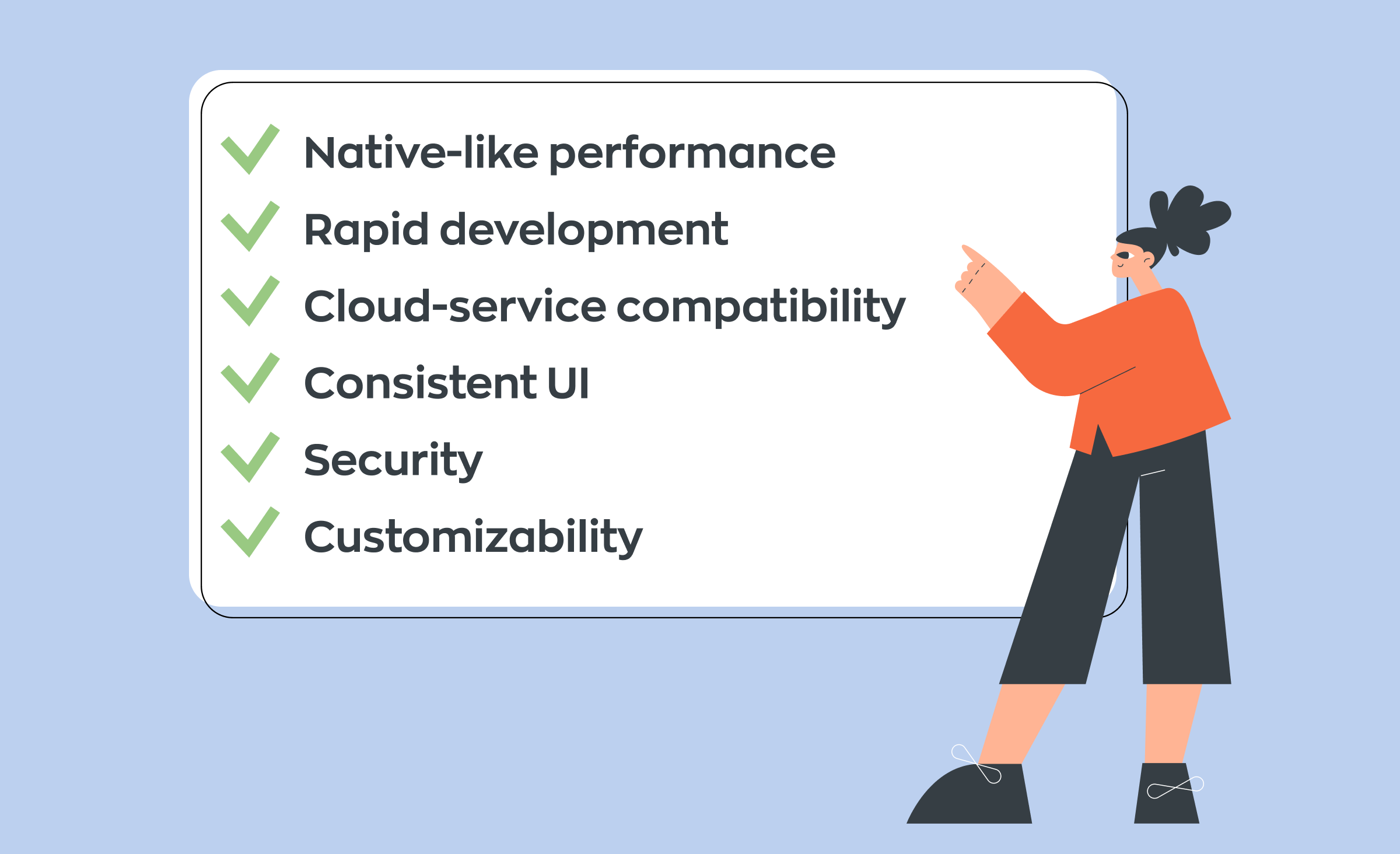 Native-like performance
Rapid development
Cloud-service compatibility
Consistent UI
Security
Customizability